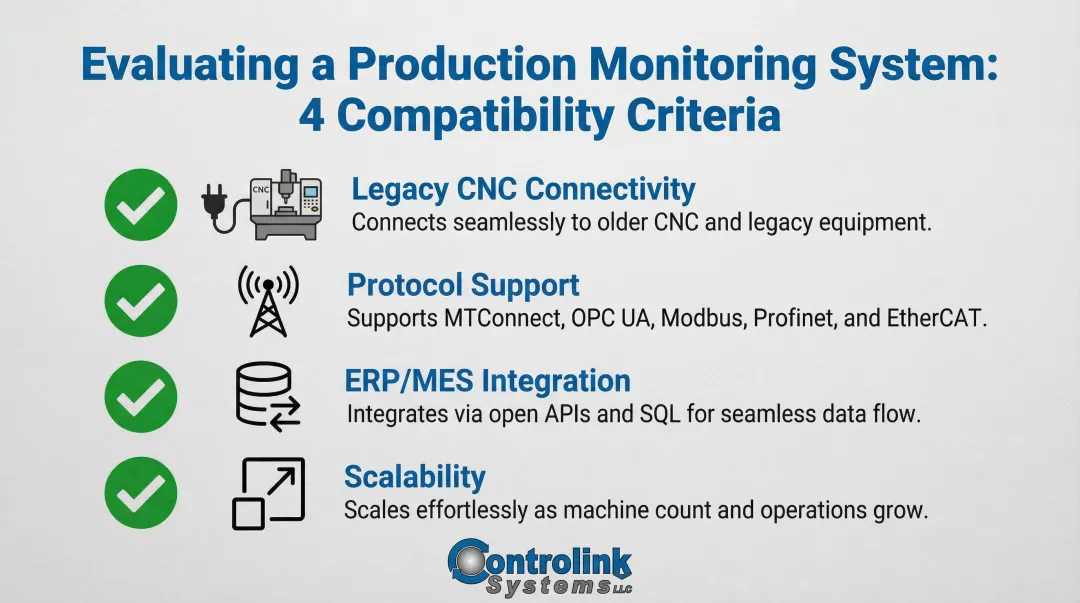 Evaluating a Production Monitoring System: 4 Compatibility Criteria

CNC

Legacy CNC Connectivity
Connects seamlessly to older CNC and legacy equipment.

Protocol Support
Supports MTConnect, OPC UA, Modbus, Profinet, and EtherCAT.

ERP/MES Integration
Integrates via open APIs and SQL for seamless data flow.

Scalability
Scales effortlessly as machine count and operations grow.

Controlink Systems LLC